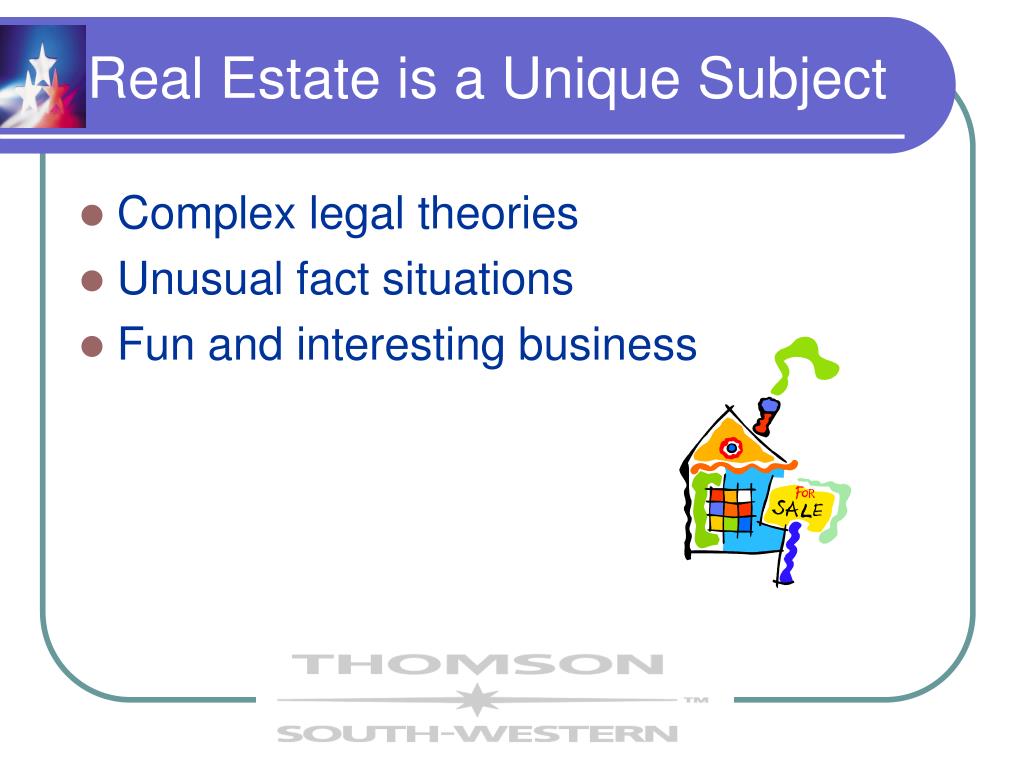 Real Estate is a Unique Subject

- Complex legal theories
- Unusual fact situations
- Fun and interesting business

FOR SALE

THOMSON
™
SOUTH-WESTERN